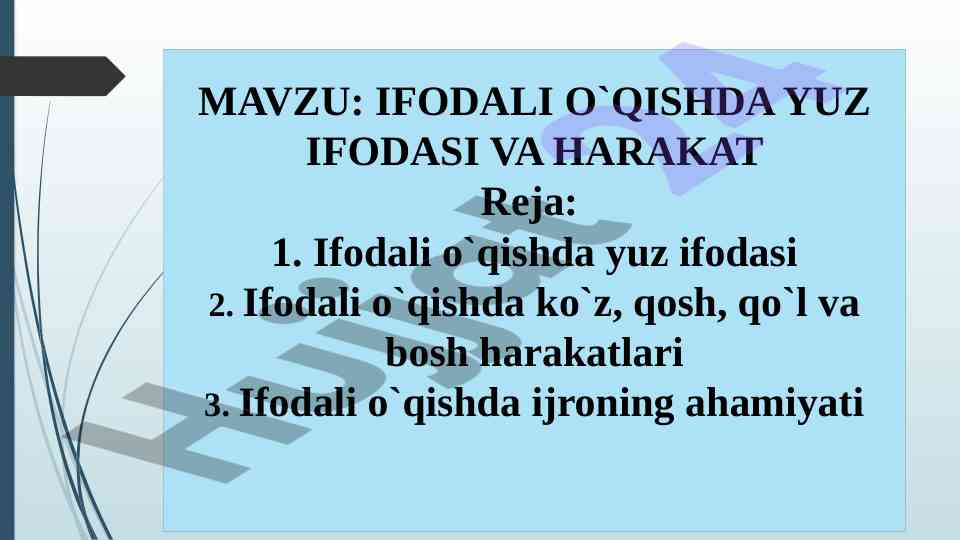 MAVZU: IFODALI O`QISHDA YUZ IFODASI VA HARAKAT

Reja:

1. Ifodali o`qishda yuz ifodasi

2. Ifodali o`qishda ko`z, qosh, qo`l va bosh harakatlari

3. Ifodali o`qishda ijroning ahamiyati

Hujjat24